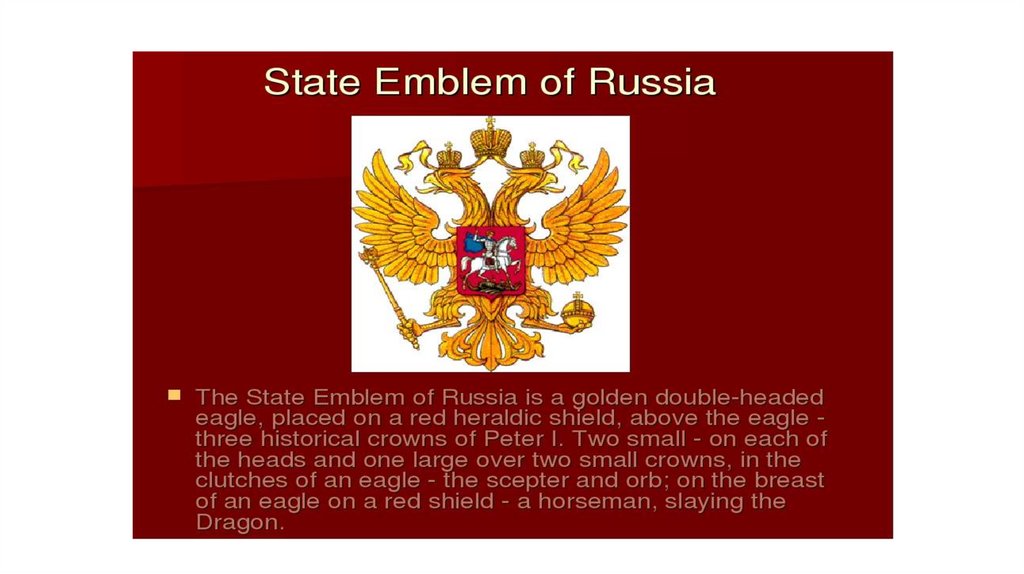 State Emblem of Russia

The State Emblem of Russia is a golden double-headed eagle, placed on a red heraldic shield, above the eagle - three historical crowns of Peter I. Two small - on each of the heads and one large over two small crowns, in the clutches of an eagle - the scepter and orb; on the breast of an eagle on a red shield - a horseman, slaying the Dragon.